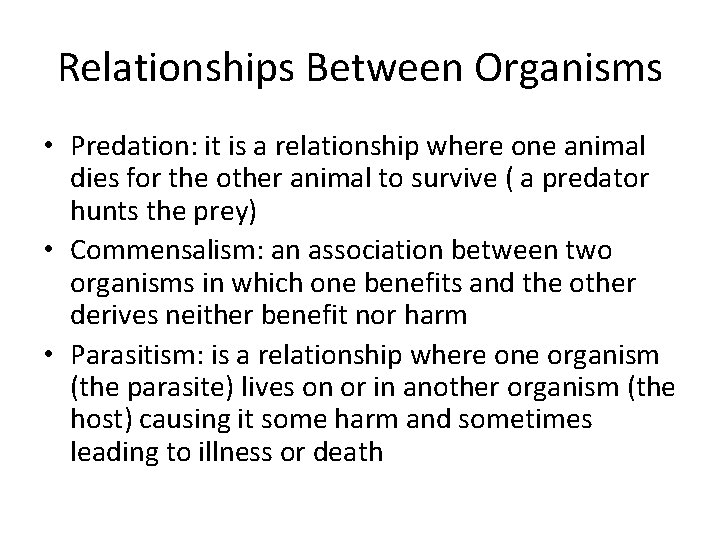 Relationships Between Organisms

• Predation: it is a relationship where one animal dies for the other animal to survive ( a predator hunts the prey)
• Commensalism: an association between two organisms in which one benefits and the other derives neither benefit nor harm
• Parasitism: is a relationship where one organism (the parasite) lives on or in another organism (the host) causing it some harm and sometimes leading to illness or death